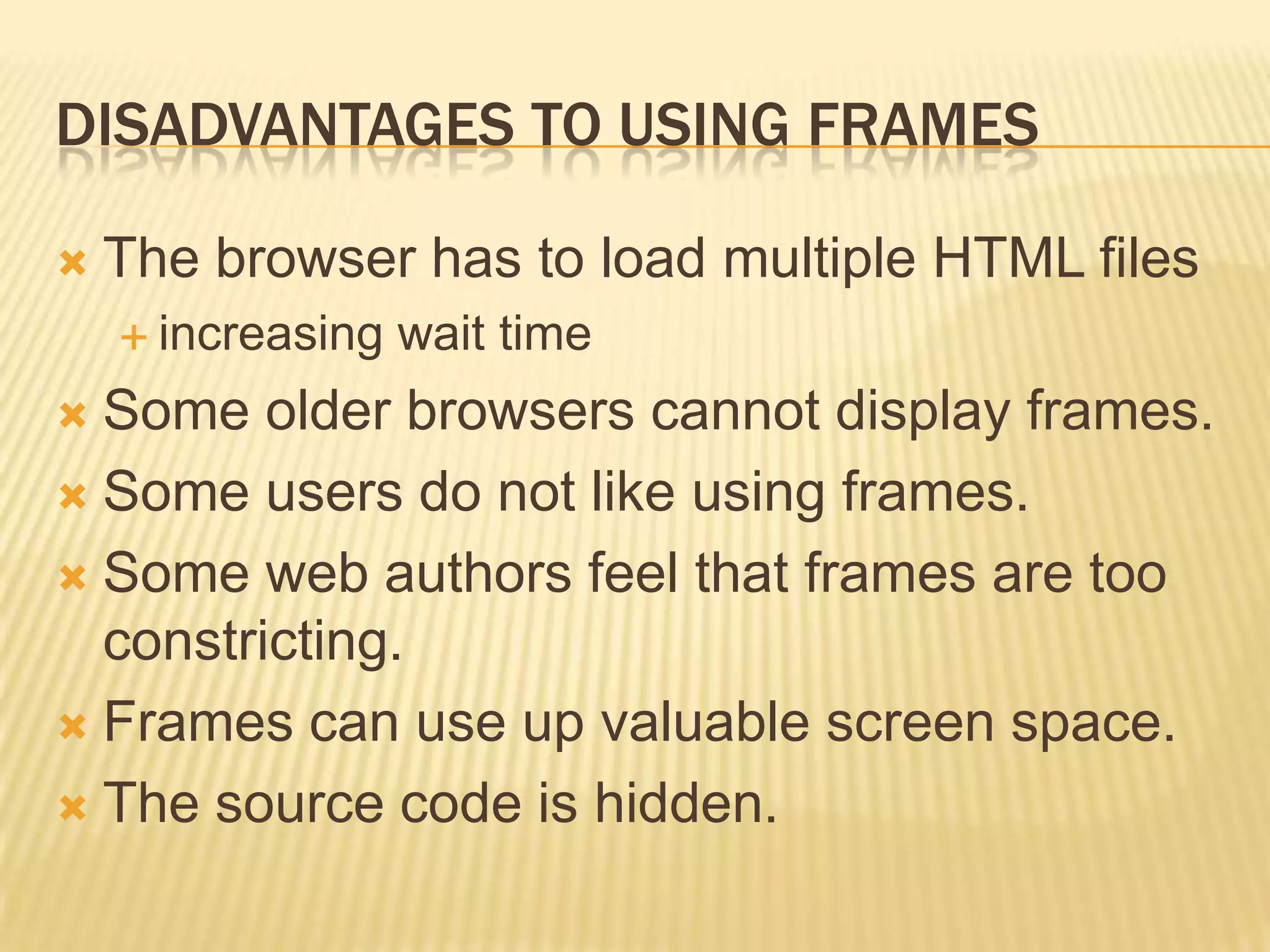 DISADVANTAGES TO USING FRAMES

The browser has to load multiple HTML files
increasing wait time
Some older browsers cannot display frames.
Some users do not like using frames.
Some web authors feel that frames are too constricting.
Frames can use up valuable screen space.
The source code is hidden.